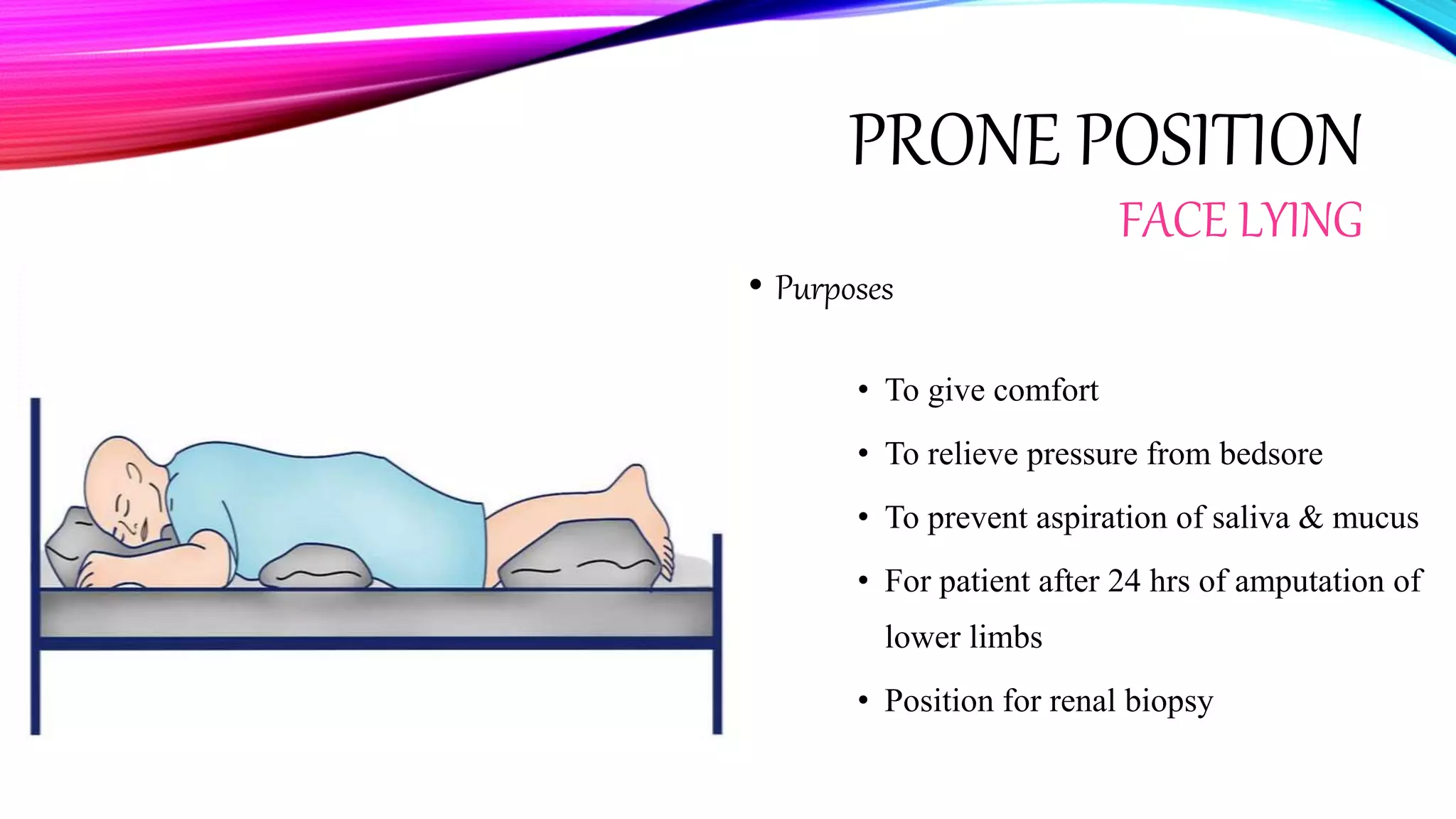 PRONE POSITION

FACE LYING

• Purposes

• To give comfort
• To relieve pressure from bedsore
• To prevent aspiration of saliva & mucus
• For patient after 24 hrs of amputation of lower limbs
• Position for renal biopsy